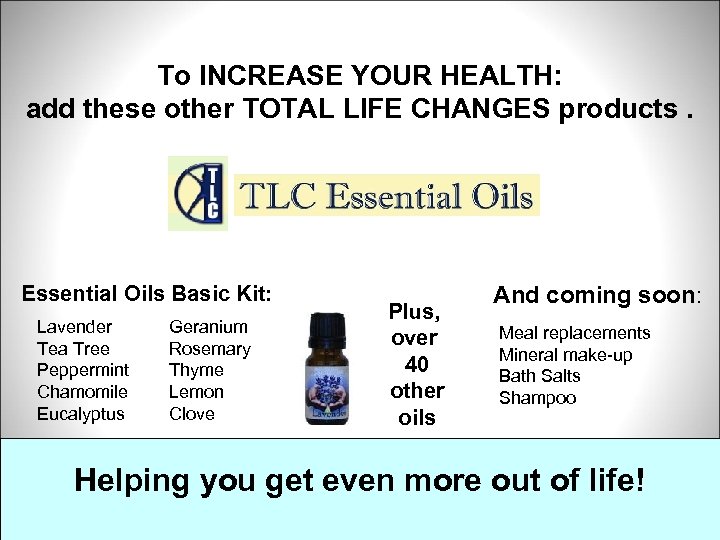 To INCREASE YOUR HEALTH:
add these other TOTAL LIFE CHANGES products .

TLC

TLC Essential Oils

Essential Oils Basic Kit:

Lavender
Tea Tree
Peppermint
Chamomile
Eucalyptus

Geranium
Rosemary
Thyme
Lemon
Clove

Lavender

Plus, over 40 other oils

And coming soon:

Meal replacements
Mineral make-up
Bath Salts
Shampoo

Helping you get even more out of life!